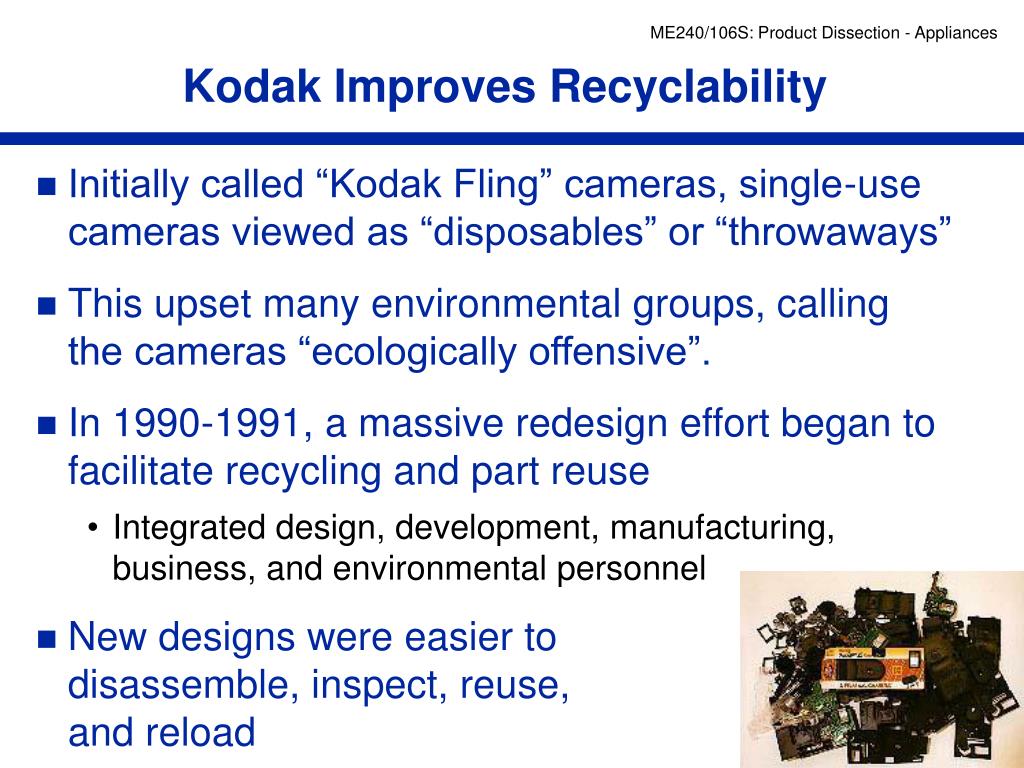 ME240/106S: Product Dissection - Appliances

Kodak Improves Recyclability

Initially called “Kodak Fling” cameras, single-use cameras viewed as “disposables” or “throwaways”

This upset many environmental groups, calling the cameras “ecologically offensive”.

In 1990-1991, a massive redesign effort began to facilitate recycling and part reuse

• Integrated design, development, manufacturing, business, and environmental personnel

New designs were easier to disassemble, inspect, reuse, and reload